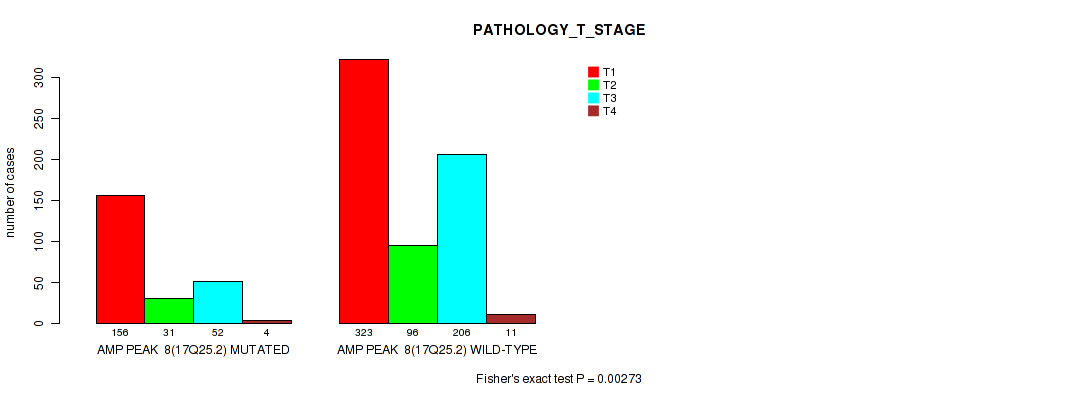 PATHOLOGY_T_STAGE

T1
T2
T3
T4

number of cases

0
50
100
150
200
250
300

156 31 52 4
AMP PEAK 8(17Q25.2) MUTATED

323 96 206 11
AMP PEAK 8(17Q25.2) WILD-TYPE

Fisher's exact test P = 0.00273